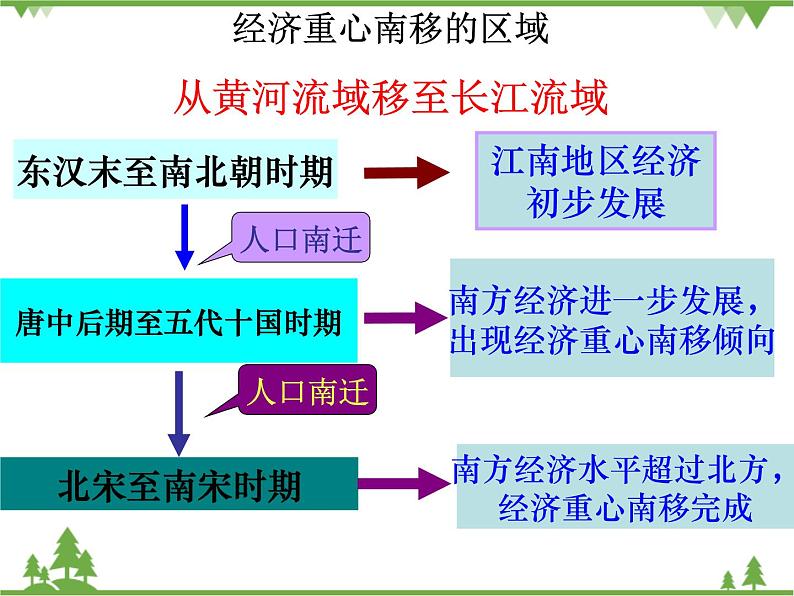 经济重心南移的区域

从黄河流域移至长江流域

东汉末至南北朝时期

江南地区经济初步发展

人口南迁

唐中后期至五代十国时期

南方经济进一步发展，出现经济重心南移倾向

人口南迁

北宋至南宋时期

南方经济水平超过北方，经济重心南移完成